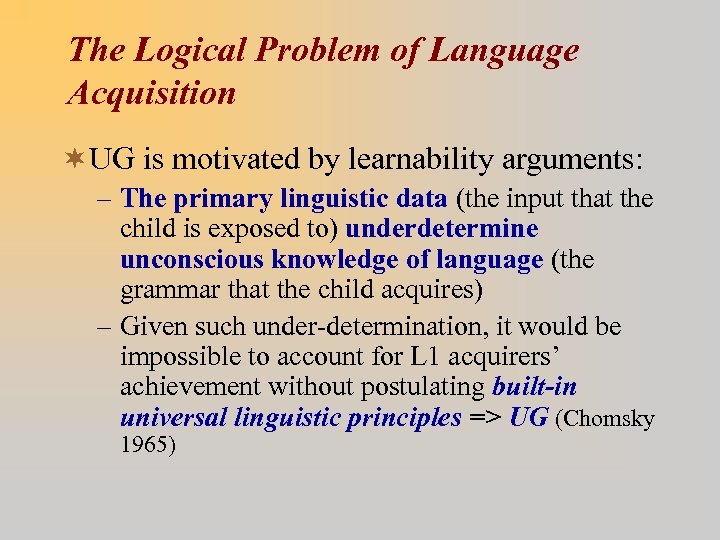 The Logical Problem of Language Acquisition

UG is motivated by learnability arguments:

– The primary linguistic data (the input that the child is exposed to) underdetermine unconscious knowledge of language (the grammar that the child acquires)

– Given such under-determination, it would be impossible to account for L1 acquirers' achievement without postulating built-in universal linguistic principles => UG (Chomsky 1965)